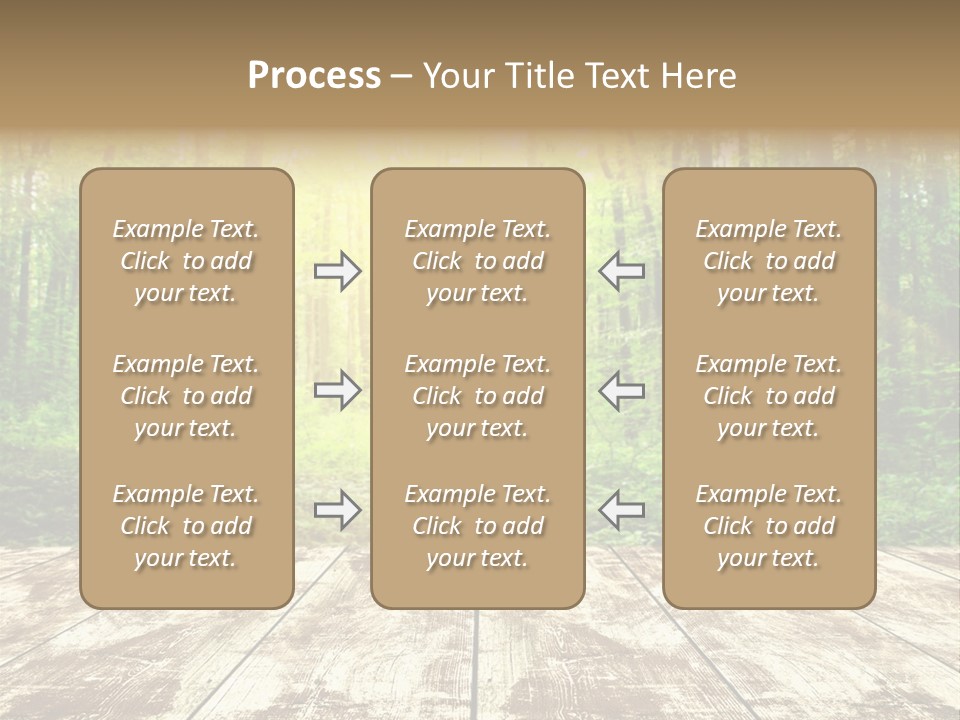 Process – Your Title Text Here

Example Text. Click to add your text.

Example Text. Click to add your text.

Example Text. Click to add your text.

Example Text. Click to add your text.

Example Text. Click to add your text.

Example Text. Click to add your text.

Example Text. Click to add your text.

Example Text. Click to add your text.

Example Text. Click to add your text.